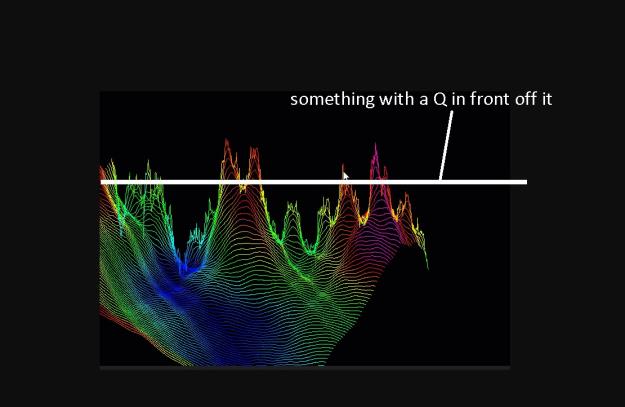 something with a Q in front off it